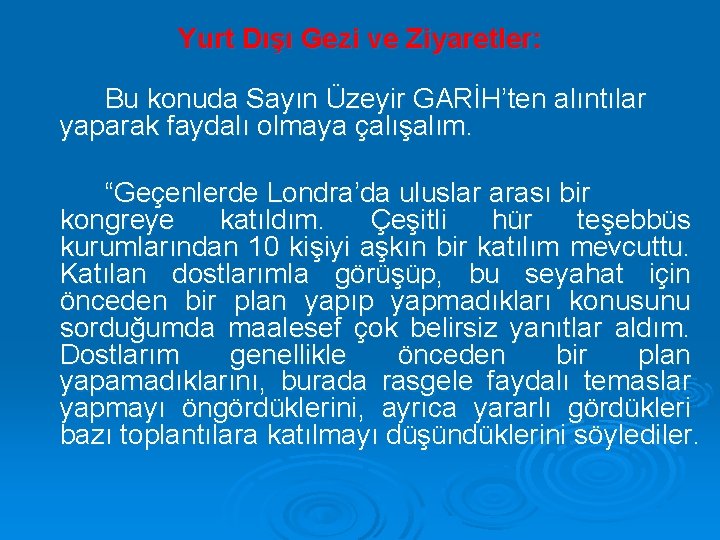 Yurt Dışı Gezi ve Ziyaretler:

Bu konuda Sayın Üzeyir GARİH'ten alıntılar yaparak faydalı olmaya çalışalım.

"Geçenlerde Londra'da uluslar arası bir kongreye katıldım. Çeşitli hür teşebbüs kurumlarından 10 kişiyi aşkın bir katılım mevcuttu. Katılan dostlarımla görüşüp, bu seyahat için önceden bir plan yapıp yapmadıkları konusunu sorduğumda maalesef çok belirsiz yanıtlar aldım. Dostlarım genellikle önceden bir plan yapamadıklarını, burada rasgele faydalı temaslar yapmayı öngördüklerini, ayrıca yararlı gördükleri bazı toplantılara katılmayı düşündüklerini söylediler.